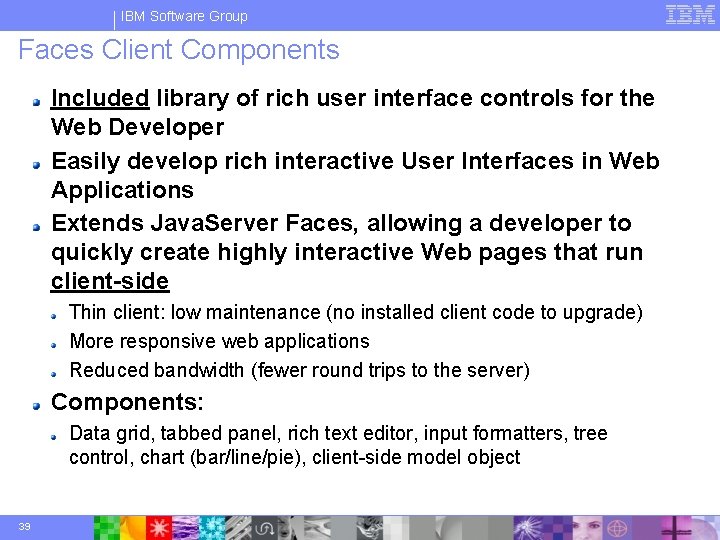 IBM Software Group

IBM

Faces Client Components

Included library of rich user interface controls for the Web Developer

Easily develop rich interactive User Interfaces in Web Applications

Extends JavaServer Faces, allowing a developer to quickly create highly interactive Web pages that run client-side

Thin client: low maintenance (no installed client code to upgrade)

More responsive web applications

Reduced bandwidth (fewer round trips to the server)

Components:

Data grid, tabbed panel, rich text editor, input formatters, tree control, chart (bar/line/pie), client-side model object

39